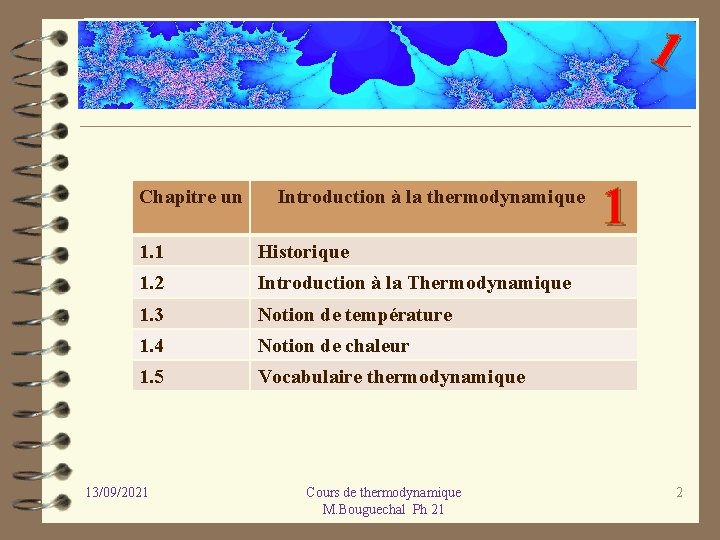 1

| Chapitre un | Introduction à la thermodynamique 1 |
|---|---|
| 1.1 | Historique |
| 1.2 | Introduction à la Thermodynamique |
| 1.3 | Notion de température |
| 1.4 | Notion de chaleur |
| 1.5 | Vocabulaire thermodynamique |

13/09/2021

Cours de thermodynamique
M.Bouguechal Ph 21

2